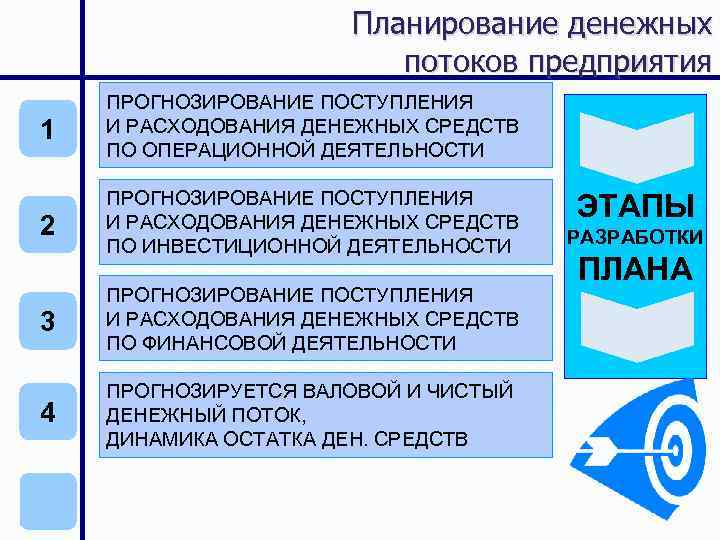 Планирование денежных потоков предприятия

1

ПРОГНОЗИРОВАНИЕ ПОСТУПЛЕНИЯ И РАСХОДОВАНИЯ ДЕНЕЖНЫХ СРЕДСТВ ПО ОПЕРАЦИОННОЙ ДЕЯТЕЛЬНОСТИ

2

ПРОГНОЗИРОВАНИЕ ПОСТУПЛЕНИЯ И РАСХОДОВАНИЯ ДЕНЕЖНЫХ СРЕДСТВ ПО ИНВЕСТИЦИОННОЙ ДЕЯТЕЛЬНОСТИ

3

ПРОГНОЗИРОВАНИЕ ПОСТУПЛЕНИЯ И РАСХОДОВАНИЯ ДЕНЕЖНЫХ СРЕДСТВ ПО ФИНАНСОВОЙ ДЕЯТЕЛЬНОСТИ

4

ПРОГНОЗИРУЕТСЯ ВАЛОВОЙ И ЧИСТЫЙ ДЕНЕЖНЫЙ ПОТОК, ДИНАМИКА ОСТАТКА ДЕН. СРЕДСТВ

ЭТАПЫ РАЗРАБОТКИ ПЛАНА